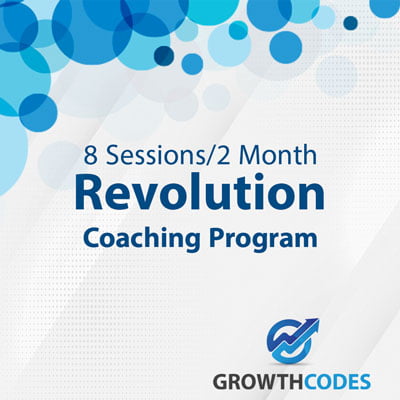 8 Sessions/2 Month
Revolution
Coaching Program

GROWTHCODES